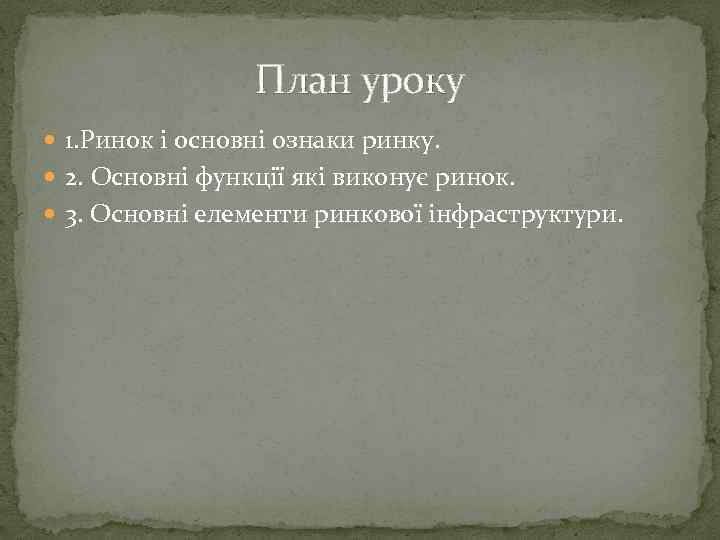 План уроку

1.Ринок і основні ознаки ринку.
2. Основні функції які виконує ринок.
3. Основні елементи ринкової інфраструктури.